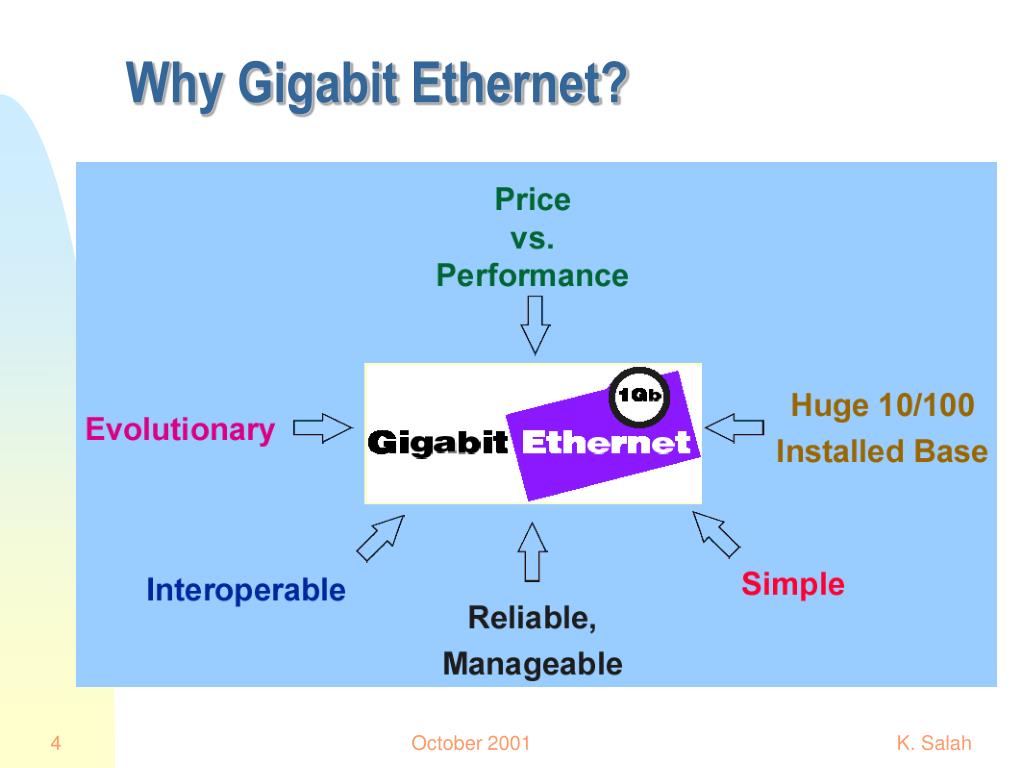 Why Gigabit Ethernet?

Price
vs.
Performance

Evolutionary

1Gb
Gigabit Ethernet

Huge 10/100
Installed Base

Interoperable

Reliable,
Manageable

Simple

4

October 2001

K. Salah